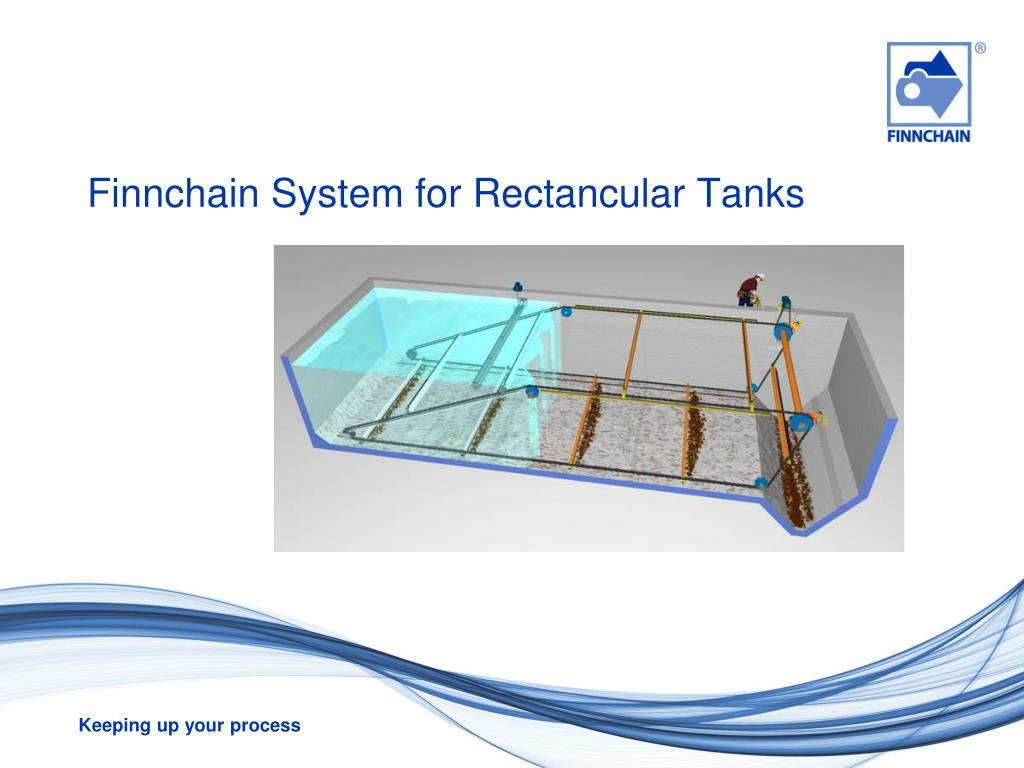 ®
FINNCHAIN

Finnchain System for Rectancular Tanks

Keeping up your process